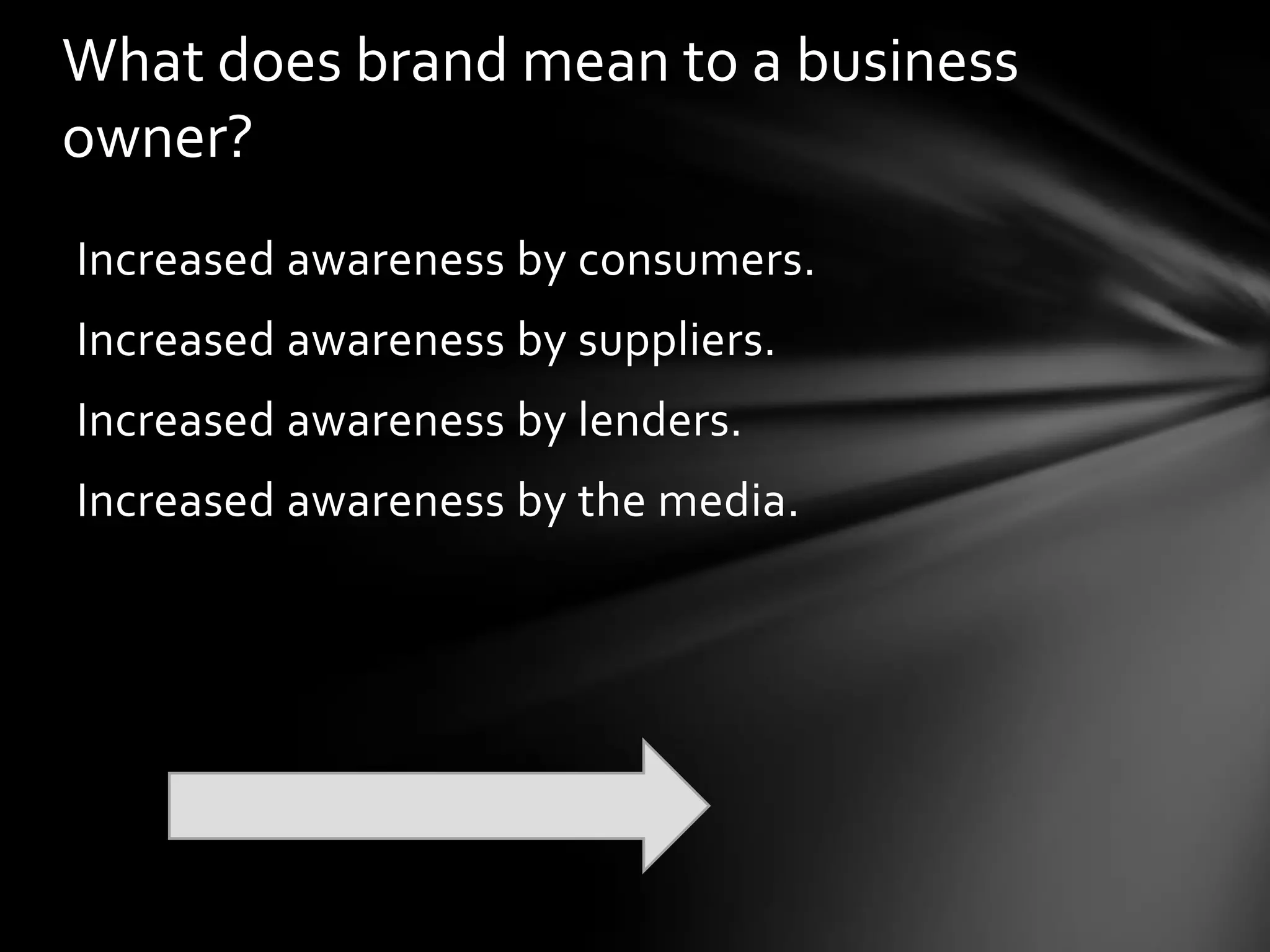 What does brand mean to a business owner?

Increased awareness by consumers.

Increased awareness by suppliers.

Increased awareness by lenders.

Increased awareness by the media.